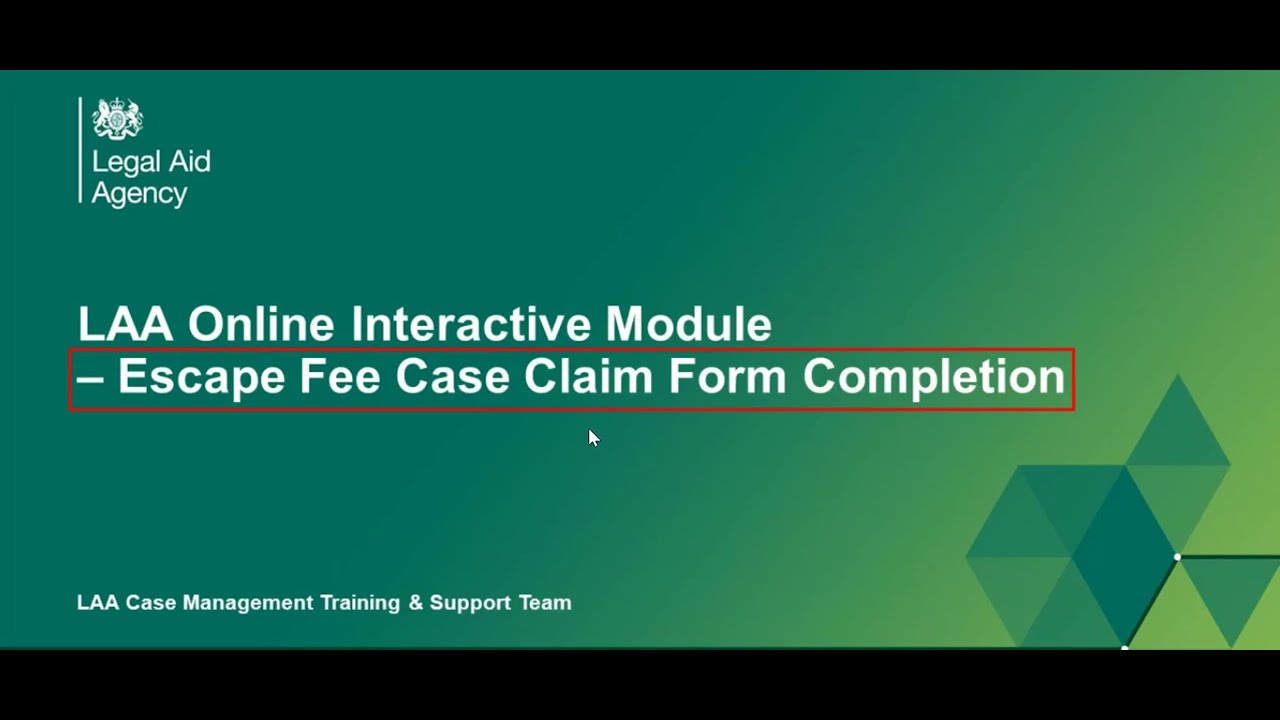 Legal Aid Agency

LAA Online Interactive Module
– Escape Fee Case Claim Form Completion

LAA Case Management Training & Support Team